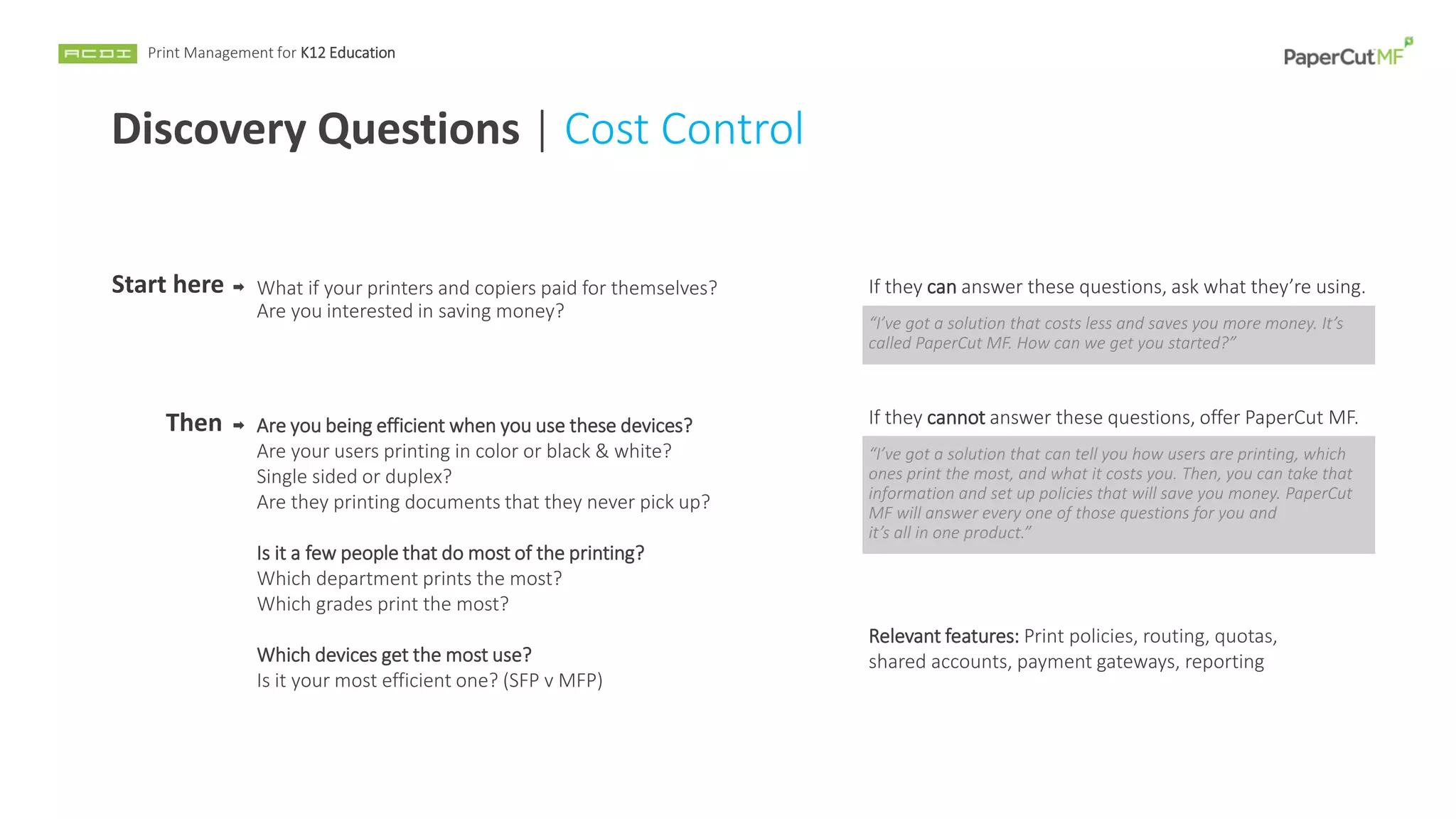 ACDI Print Management for K12 Education

PaperCut MF

Discovery Questions | Cost Control

Start here → What if your printers and copiers paid for themselves?
Are you interested in saving money?

Then → Are you being efficient when you use these devices?
Are your users printing in color or black & white?
Single sided or duplex?
Are they printing documents that they never pick up?

Is it a few people that do most of the printing?
Which department prints the most?
Which grades print the most?

Which devices get the most use?
Is it your most efficient one? (SFP v MFP)

If they can answer these questions, ask what they're using.

"I've got a solution that costs less and saves you more money. It's called PaperCut MF. How can we get you started?"

If they cannot answer these questions, offer PaperCut MF.

"I've got a solution that can tell you how users are printing, which ones print the most, and what it costs you. Then, you can take that information and set up policies that will save you money. PaperCut MF will answer every one of those questions for you and it's all in one product."

Relevant features: Print policies, routing, quotas, shared accounts, payment gateways, reporting